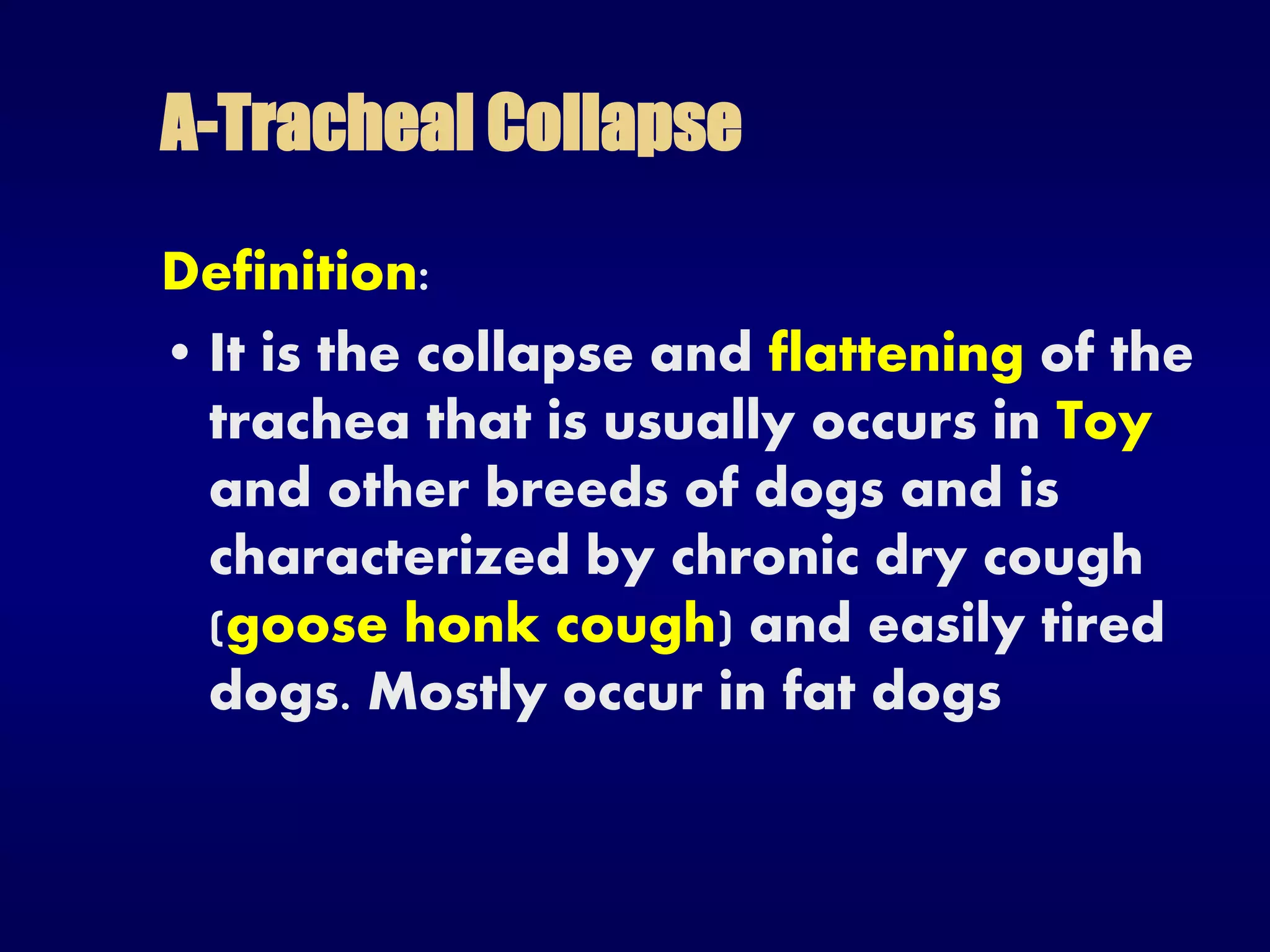 A-Tracheal Collapse

Definition:

• It is the collapse and flattening of the trachea that is usually occurs in Toy and other breeds of dogs and is characterized by chronic dry cough (goose honk cough) and easily tired dogs. Mostly occur in fat dogs